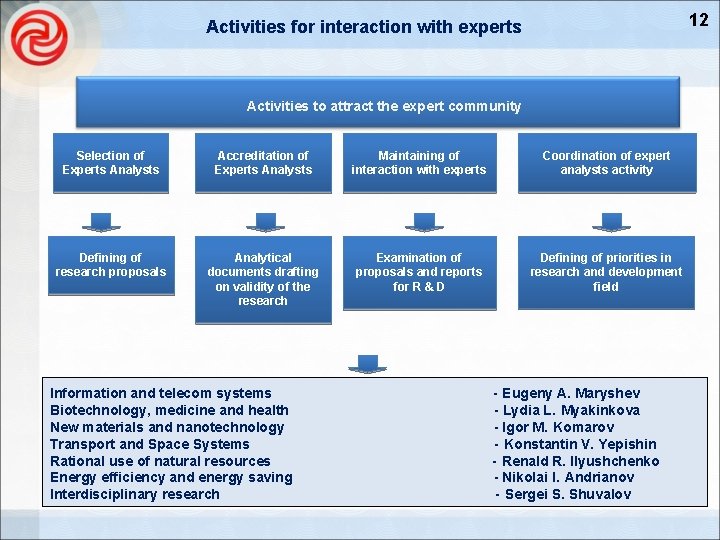 Activities for interaction with experts

12

Activities to attract the expert community

Selection of Experts Analysts

Accreditation of Experts Analysts

Maintaining of interaction with experts

Coordination of expert analysts activity

Defining of research proposals

Analytical documents drafting on validity of the research

Examination of proposals and reports for R & D

Defining of priorities in research and development field

Information and telecom systems - Eugeny A. Maryshev
Biotechnology, medicine and health - Lydia L. Myakinkova
New materials and nanotechnology - Igor M. Komarov
Transport and Space Systems - Konstantin V. Yepishin
Rational use of natural resources - Renald R. Ilyushchenko
Energy efficiency and energy saving - Nikolai I. Andrianov
Interdisciplinary research - Sergei S. Shuvalov